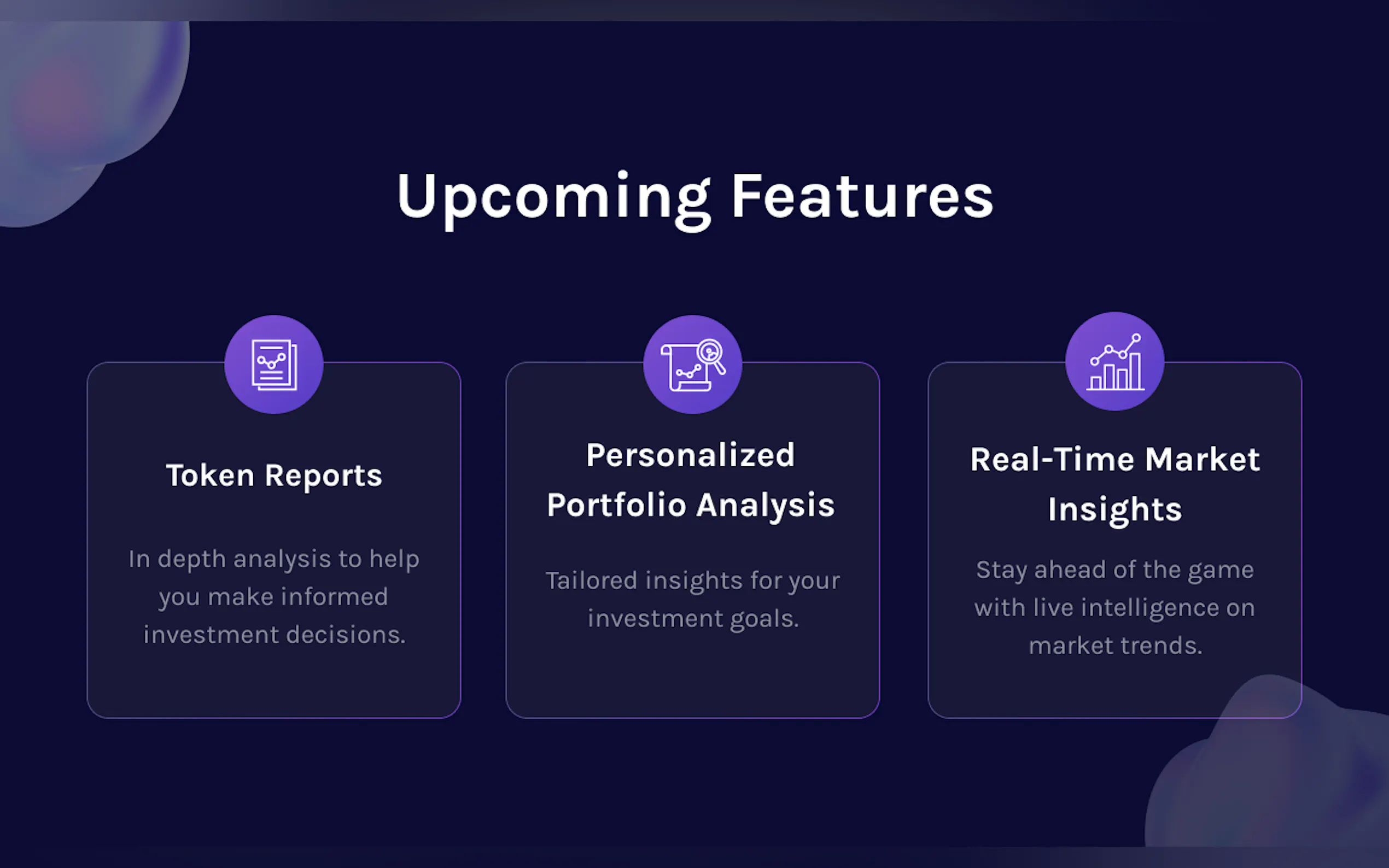 Upcoming Features

Token Reports

In depth analysis to help you make informed investment decisions.

Personalized Portfolio Analysis

Tailored insights for your investment goals.

Real-Time Market Insights

Stay ahead of the game with live intelligence on market trends.